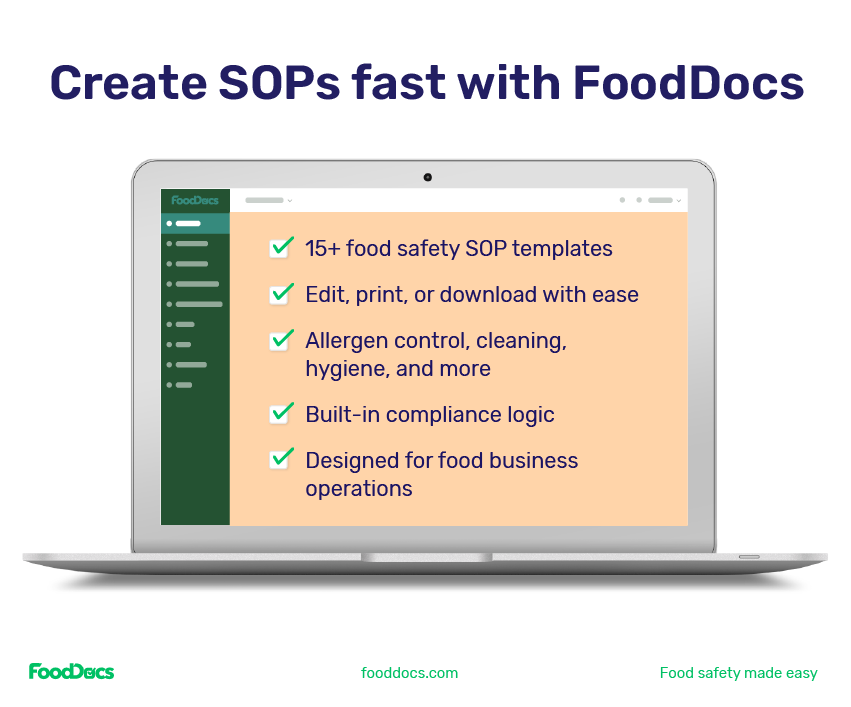 Create SOPs fast with FoodDocs

FoodDocs

15+ food safety SOP templates

Edit, print, or download with ease

Allergen control, cleaning, hygiene, and more

Built-in compliance logic

Designed for food business operations

FoodDocs

fooddocs.com

Food safety made easy